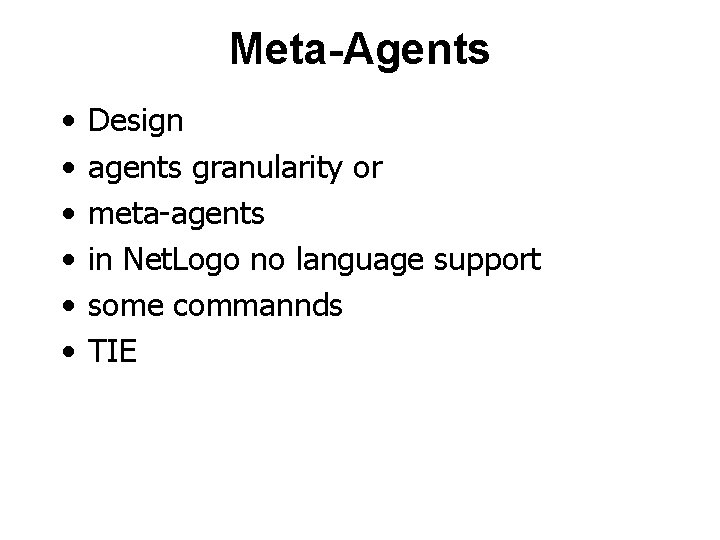 Meta-Agents

• Design
• agents granularity or
• meta-agents
• in NetLogo no language support
• some commannds
• TIE